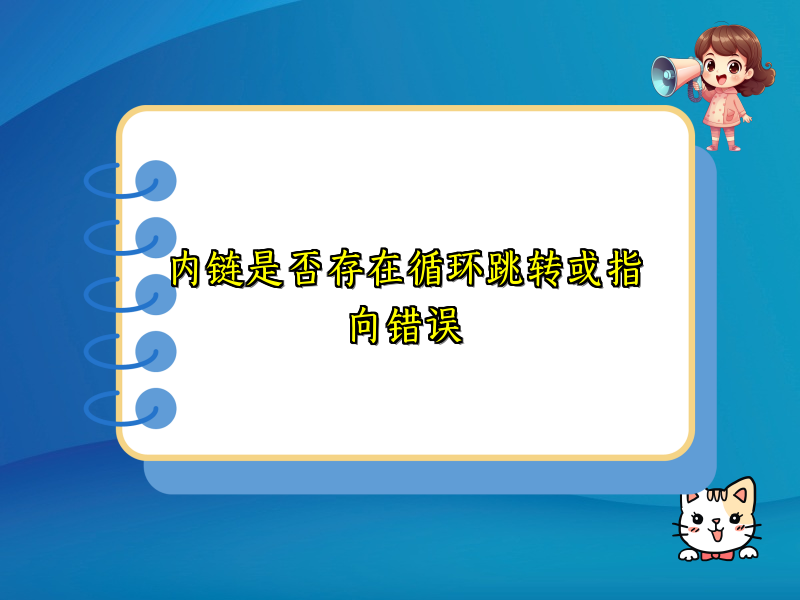 内链是否存在循环跳转或指向错误